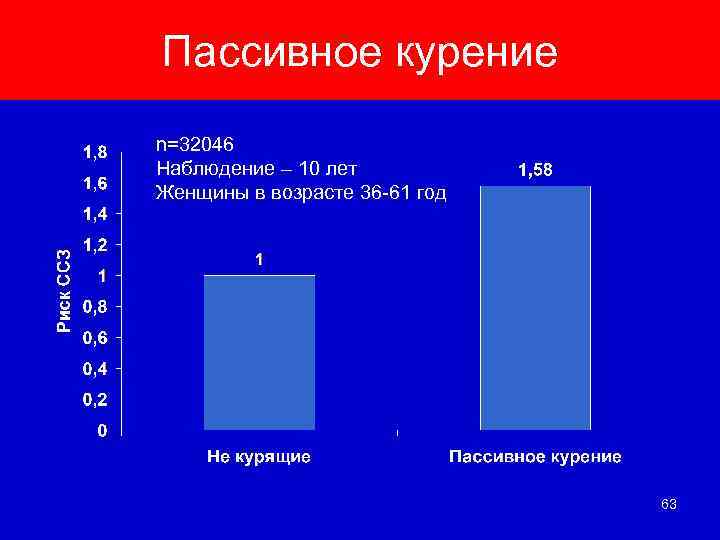 Пассивное курение

n=32046
Наблюдение – 10 лет
Женщины в возрасте 36-61 год

Риск ССЗ

1,8
1,6
1,4
1,2
1
0,8
0,6
0,4
0,2
0

1

1,58

Не курящие

Пассивное курение

63